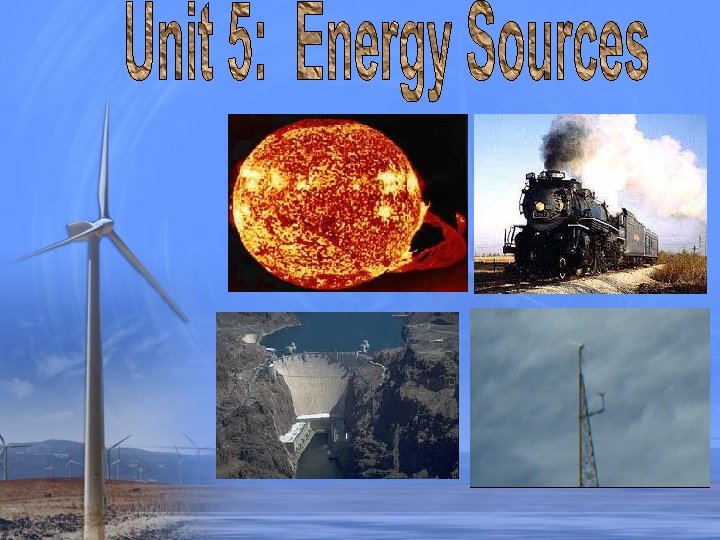 Unit 5: Energy Sources